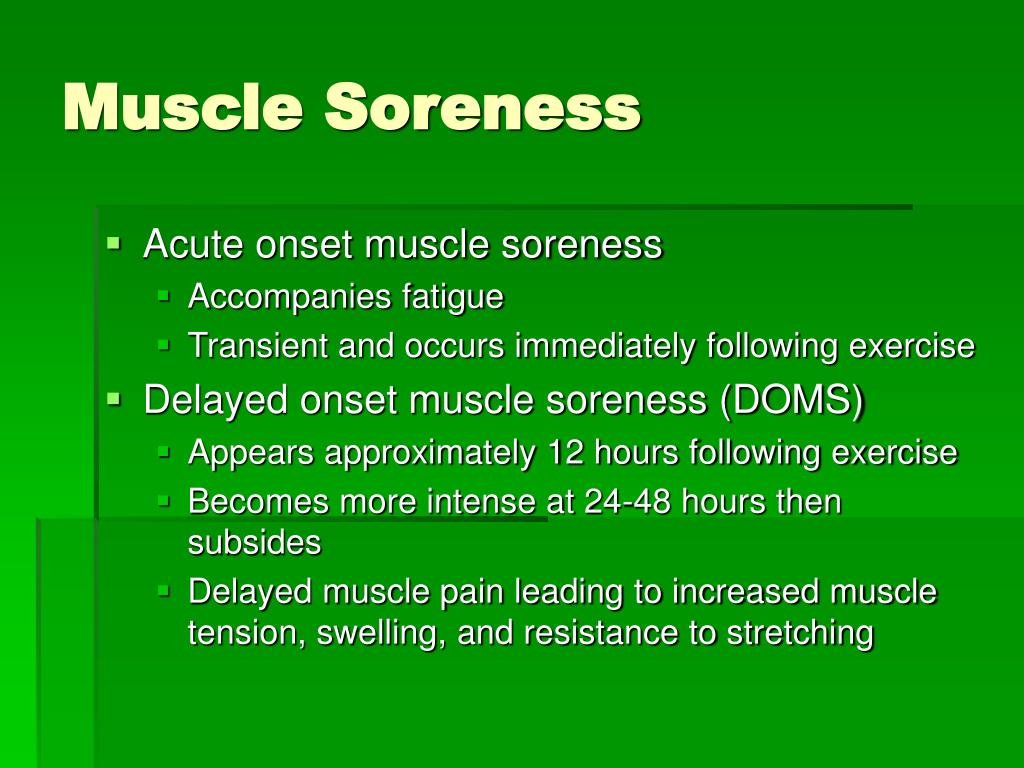 Muscle Soreness

- Acute onset muscle soreness
  - Accompanies fatigue
  - Transient and occurs immediately following exercise
- Delayed onset muscle soreness (DOMS)
  - Appears approximately 12 hours following exercise
  - Becomes more intense at 24-48 hours then subsides
  - Delayed muscle pain leading to increased muscle tension, swelling, and resistance to stretching